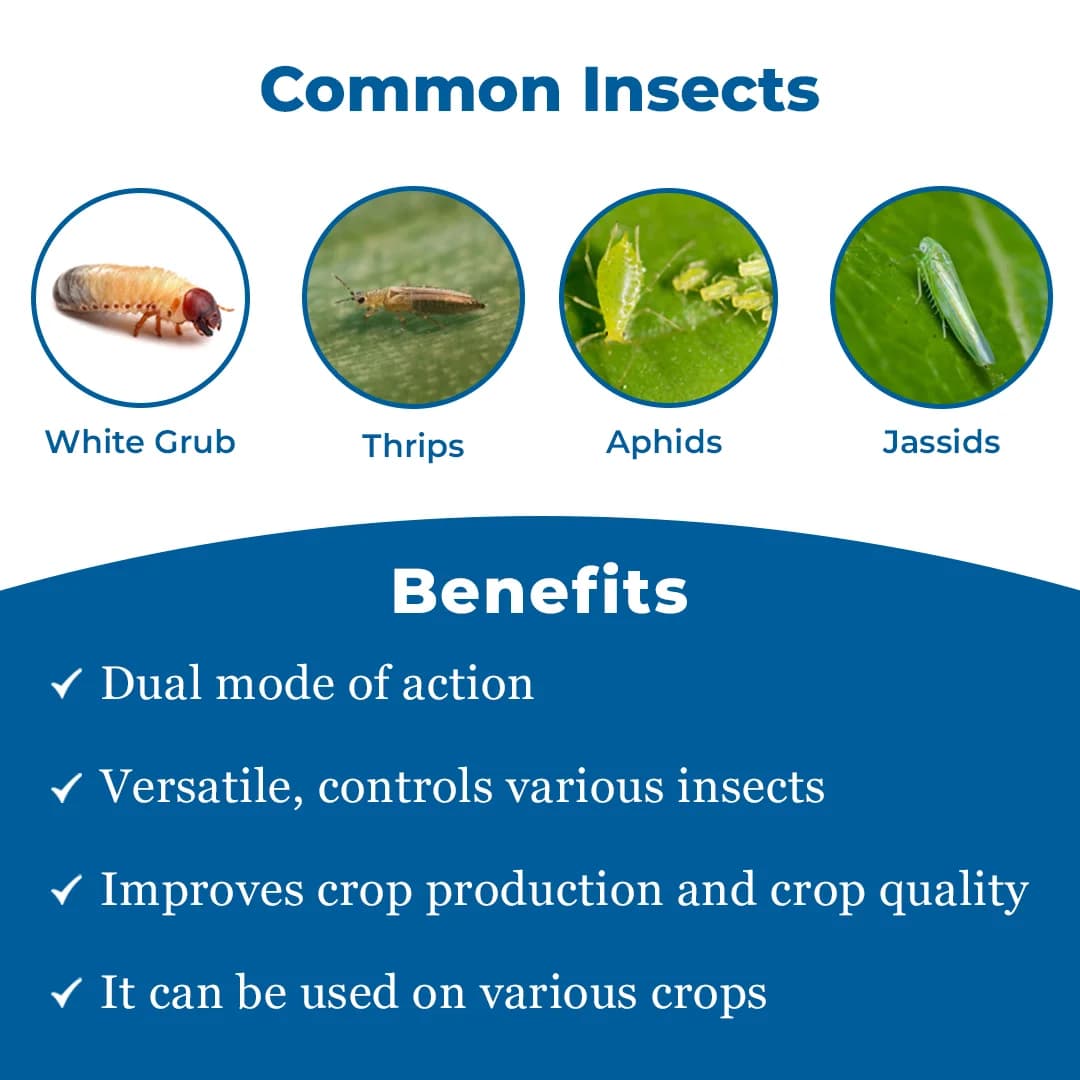 Common Insects

White Grub

Thrips

Aphids

Jassids

Benefits

✓ Dual mode of action

✓ Versatile, controls various insects

✓ Improves crop production and crop quality

✓ It can be used on various crops